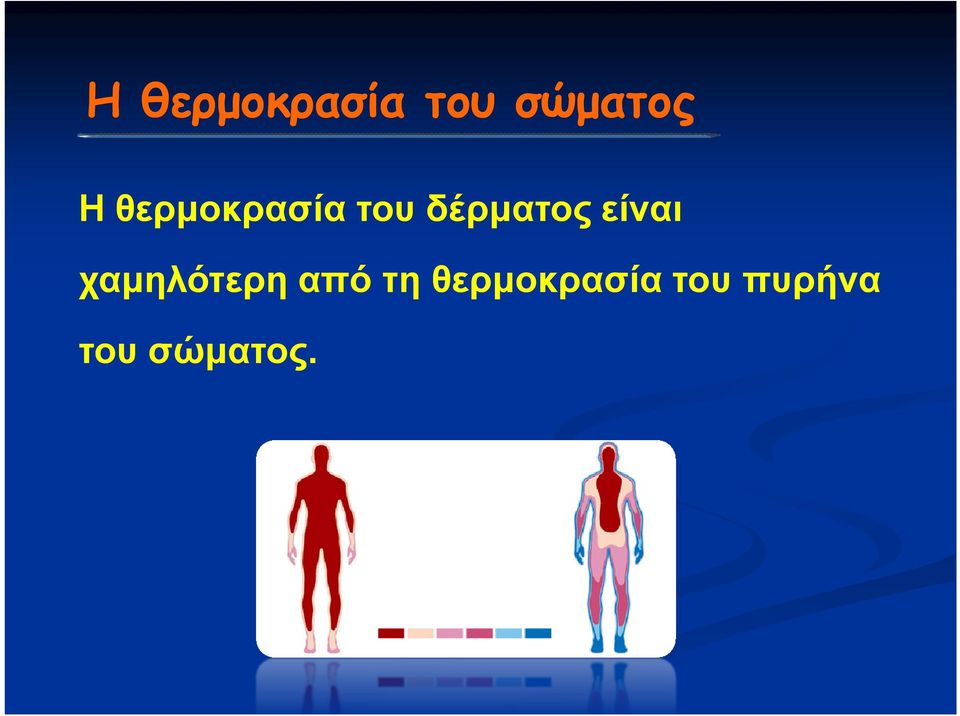 Η θερμοκρασία του σώματος

Η θερμοκρασία του δέρματος είναι χαμηλότερη από τη θερμοκρασία του πυρήνα του σώματος.